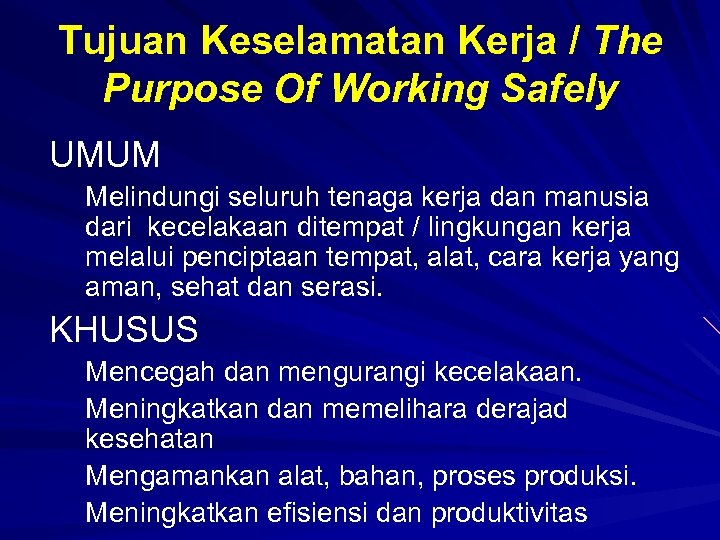 Tujuan Keselamatan Kerja / The Purpose Of Working Safely

UMUM

Melindungi seluruh tenaga kerja dan manusia dari kecelakaan ditempat / lingkungan kerja melalui penciptaan tempat, alat, cara kerja yang aman, sehat dan serasi.

KHUSUS

Mencegah dan mengurangi kecelakaan.

Meningkatkan dan memelihara derajad kesehatan

Mengamankan alat, bahan, proses produksi.

Meningkatkan efisiensi dan produktivitas